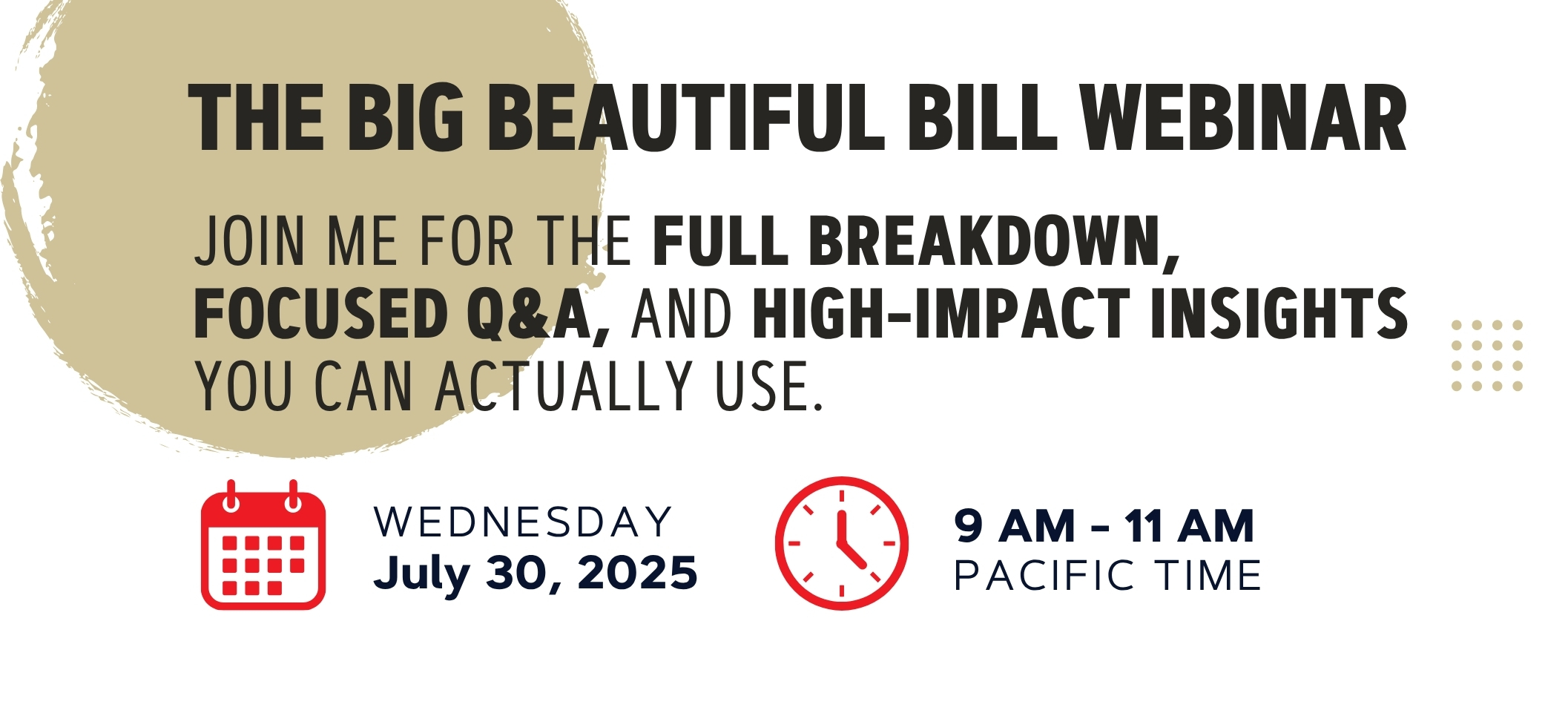 THE BIG BEAUTIFUL BILL WEBINAR

JOIN ME FOR THE FULL BREAKDOWN, FOCUSED Q&A, AND HIGH-IMPACT INSIGHTS YOU CAN ACTUALLY USE.

WEDNESDAY
July 30, 2025

9 AM - 11 AM
PACIFIC TIME